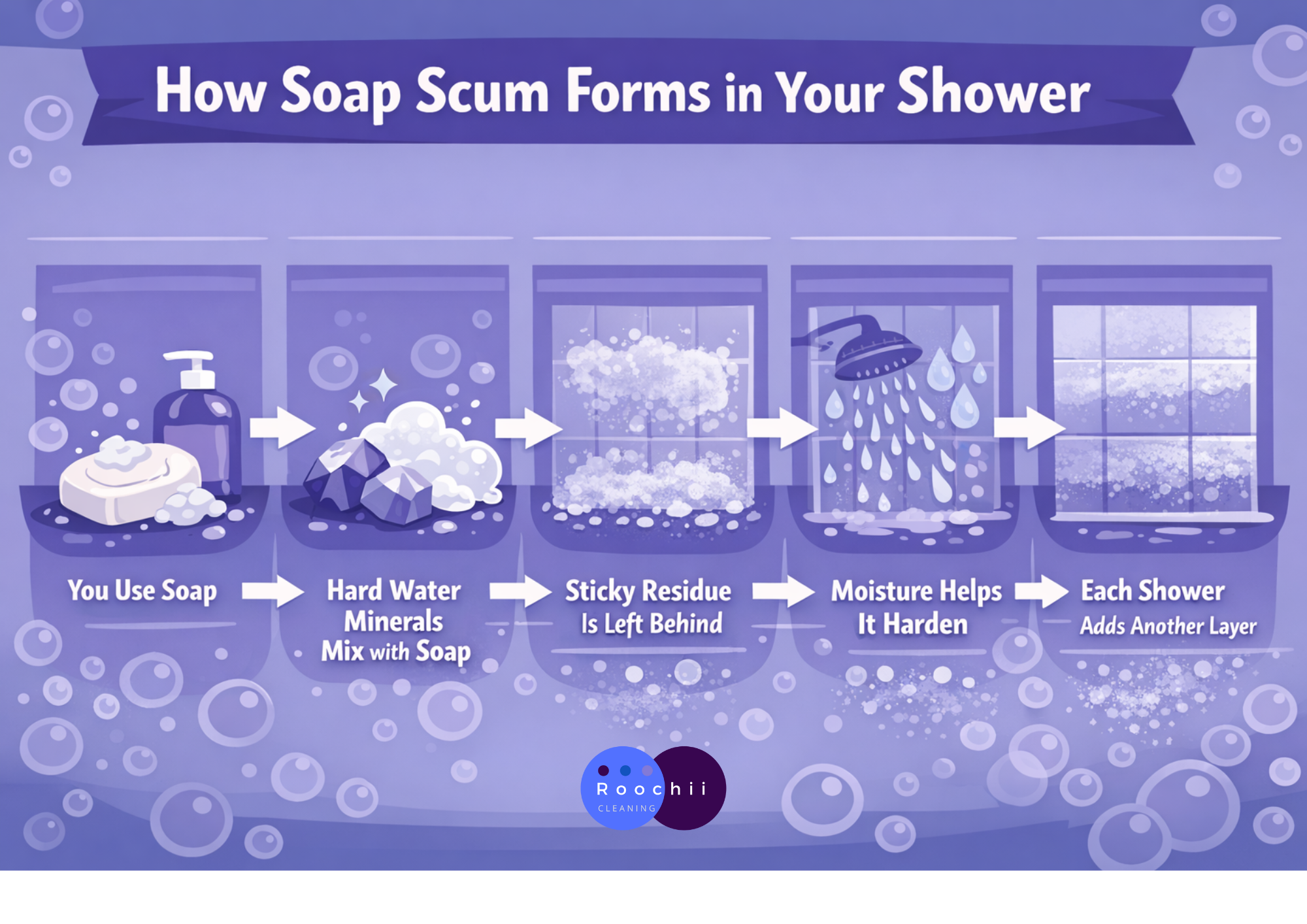 How Soap Scum Forms in Your Shower

You Use Soap

Hard Water Minerals Mix with Soap

Sticky Residue Is Left Behind

Moisture Helps It Harden

Each Shower Adds Another Layer

Roochii
CLEANING